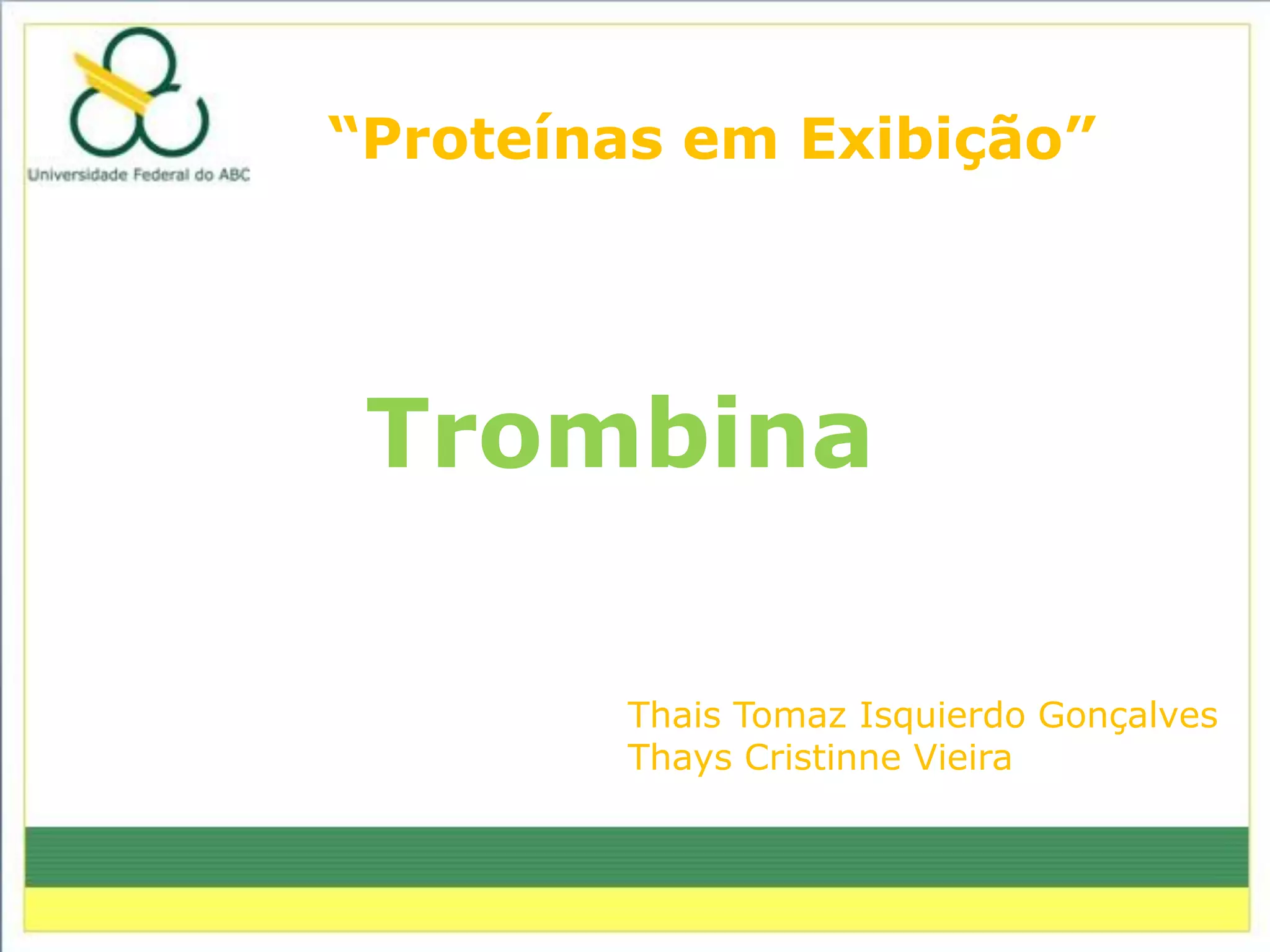 Universidade Federal do ABC

“Proteínas em Exibição”

Trombina

Thais Tomaz Isquierdo Gonçalves
Thays Cristinne Vieira